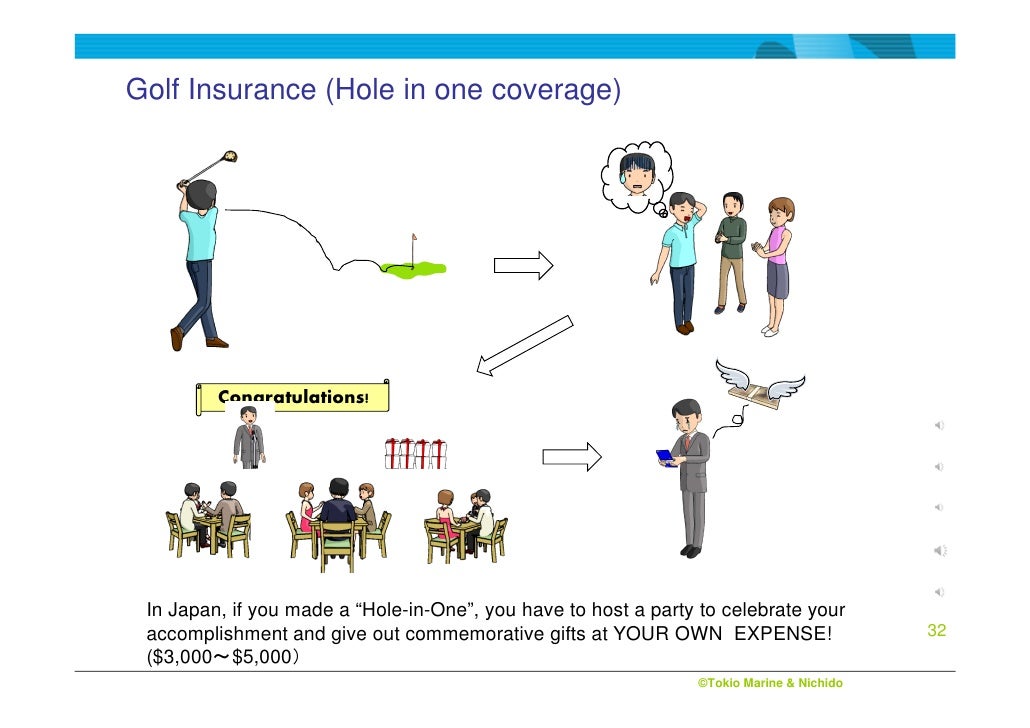 Golf Insurance (Hole in one coverage)

Congratulations!

In Japan, if you made a “Hole-in-One”, you have to host a party to celebrate your accomplishment and give out commemorative gifts at YOUR OWN EXPENSE! ($3,000～$5,000)

32

©Tokio Marine & Nichido